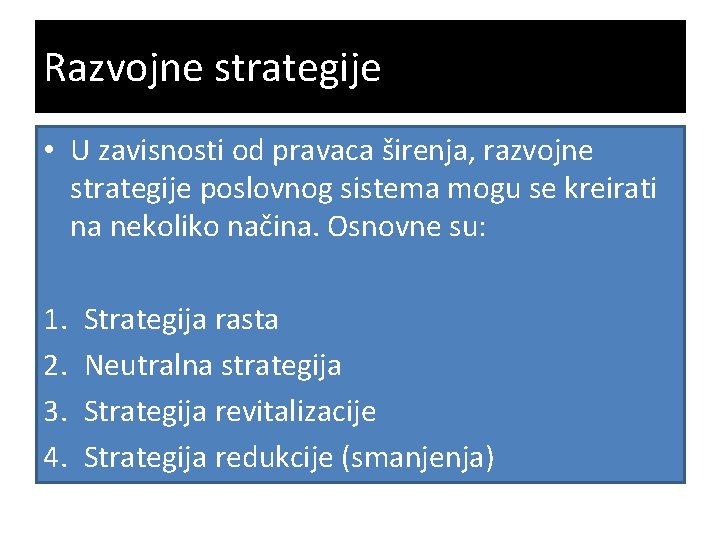 Razvojne strategije

• U zavisnosti od pravaca širenja, razvojne strategije poslovnog sistema mogu se kreirati na nekoliko načina. Osnovne su:

1. Strategija rasta
2. Neutralna strategija
3. Strategija revitalizacije
4. Strategija redukcije (smanjenja)